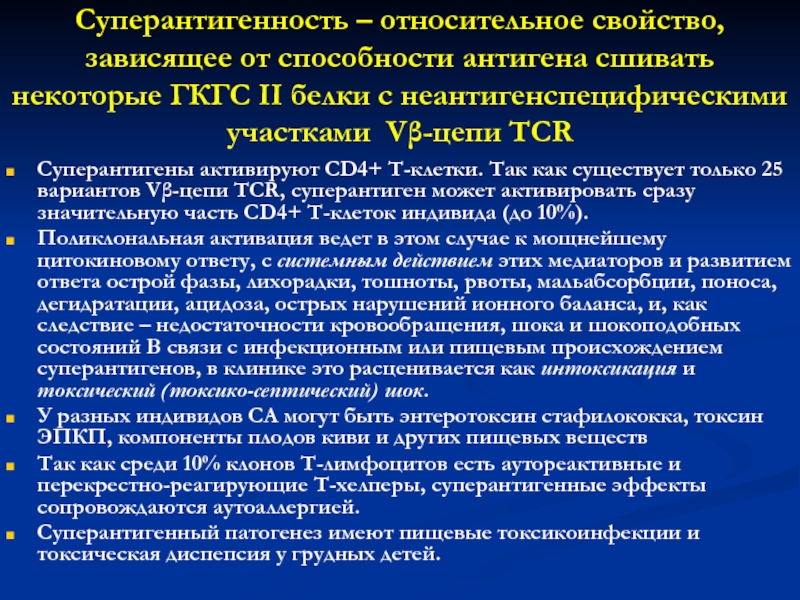 Суперантигенность – относительное свойство, зависящее от способности антигена сшивать некоторые ГКГС II белки с неантигенспецифическими участками Vβ-цепи TCR

Суперантигены активируют CD4+ Т-клетки. Так как существует только 25 вариантов Vβ-цепи TCR, суперантиген может активировать сразу значительную часть CD4+ Т-клеток индивида (до 10%).

Поликлональная активация ведет в этом случае к мощнейшему цитокиновому ответу, с системным действием этих медиаторов и развитием ответа острой фазы, лихорадки, тошноты, рвоты, мальабсорбции, поноса, дегидратации, ацидоза, острых нарушений ионного баланса, и, как следствие – недостаточности кровообращения, шока и шокоподобных состояний В связи с инфекционным или пищевым происхождением суперантигенов, в клинике это расценивается как интоксикация и токсический (токсико-септический) шок.

У разных индивидов СА могут быть энтеротоксин стафилококка, токсин ЭПКП, компоненты плодов киви и других пищевых веществ

Так как среди 10% клонов Т-лимфоцитов есть аутореактивные и перекрестно-реагирующие Т-хелперы, суперантигенные эффекты сопровождаются аутоаллергией.

Суперантигенный патогенез имеют пищевые токсикоинфекции и токсическая диспепсия у грудных детей.